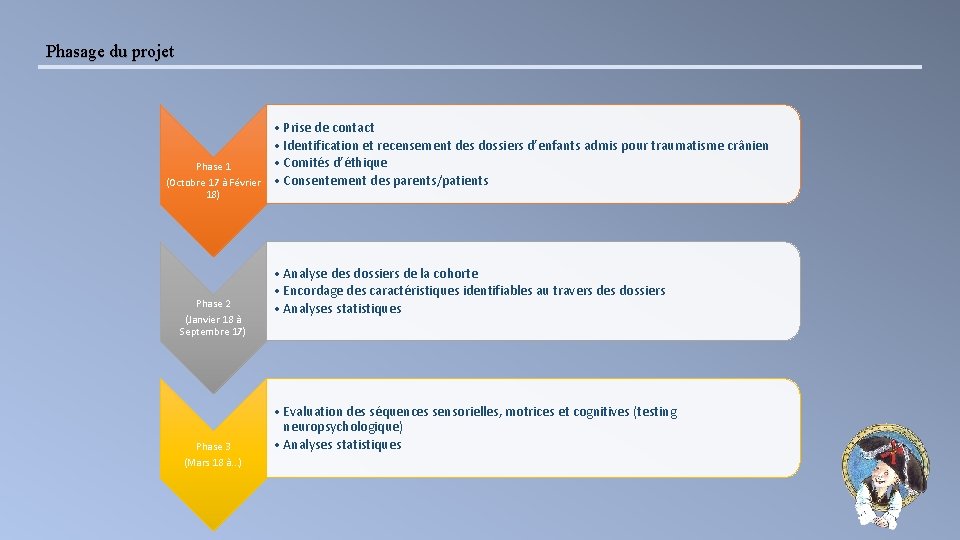 Phasage du projet

Phase 1
(Octobre 17 à Février 18)

• Prise de contact
• Identification et recensement des dossiers d'enfants admis pour traumatisme crânien
• Comités d'éthique
• Consentement des parents/patients

Phase 2
(Janvier 18 à Septembre 17)

• Analyse des dossiers de la cohorte
• Encordage des caractéristiques identifiables au travers des dossiers
• Analyses statistiques

Phase 3
(Mars 18 à…)

• Evaluation des séquences sensorielles, motrices et cognitives (testing neuropsychologique)
• Analyses statistiques